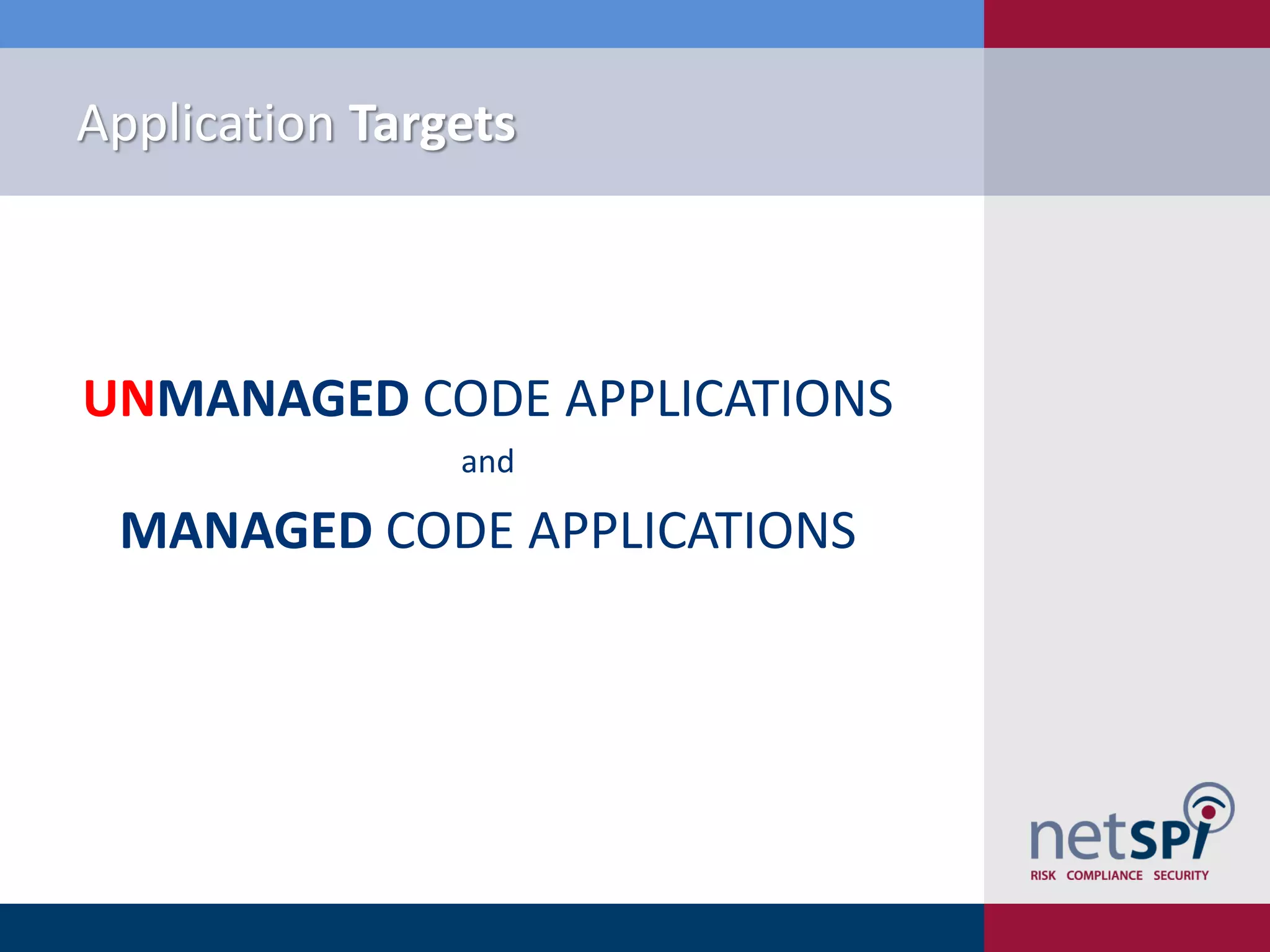 Application Targets

UNMANAGED CODE APPLICATIONS

and

MANAGED CODE APPLICATIONS

netSPI
RISK COMPLIANCE SECURITY